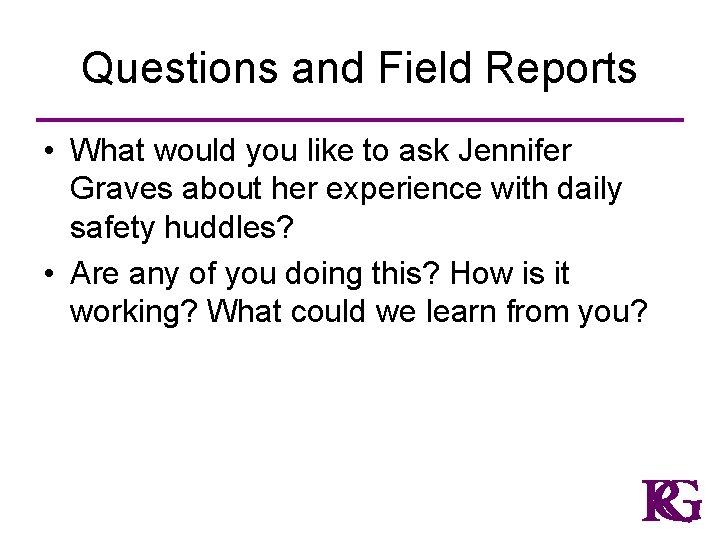 Questions and Field Reports

• What would you like to ask Jennifer Graves about her experience with daily safety huddles?

• Are any of you doing this? How is it working? What could we learn from you?

RG